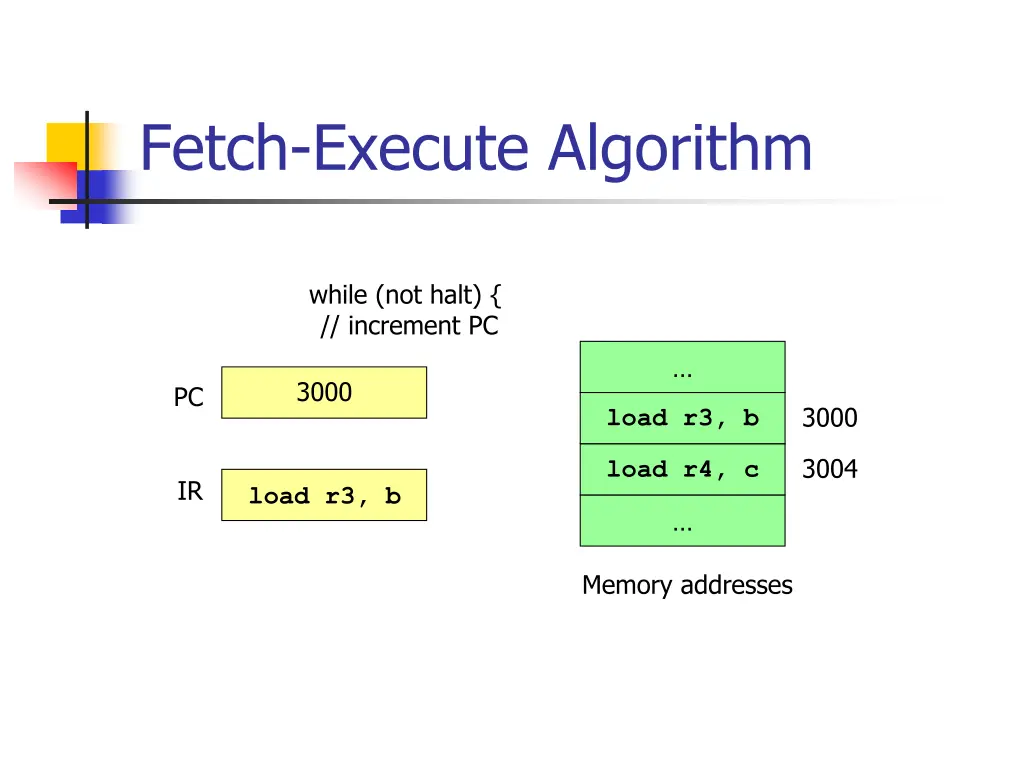 Fetch-Execute Algorithm

while (not halt) {
// increment PC

PC 3000

IR load r3, b

…

load r3, b 3000

load r4, c 3004

…

Memory addresses